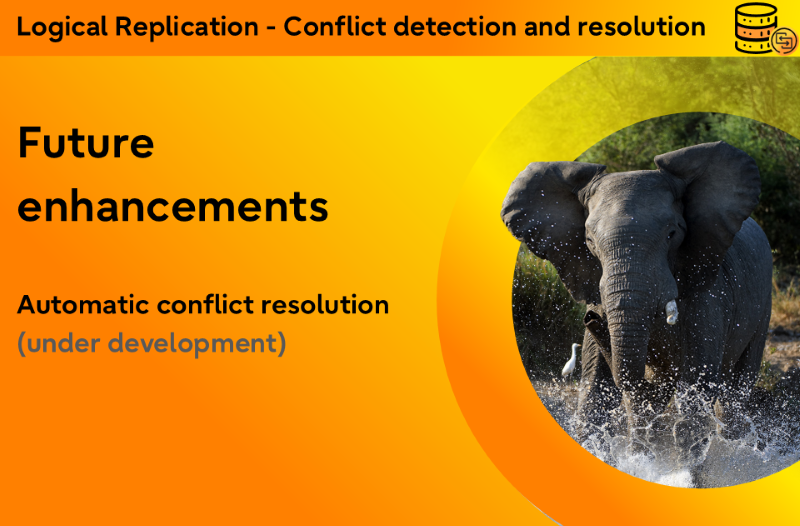 Logical Replication - Conflict detection and resolution

Future enhancements

Automatic conflict resolution
(under development)